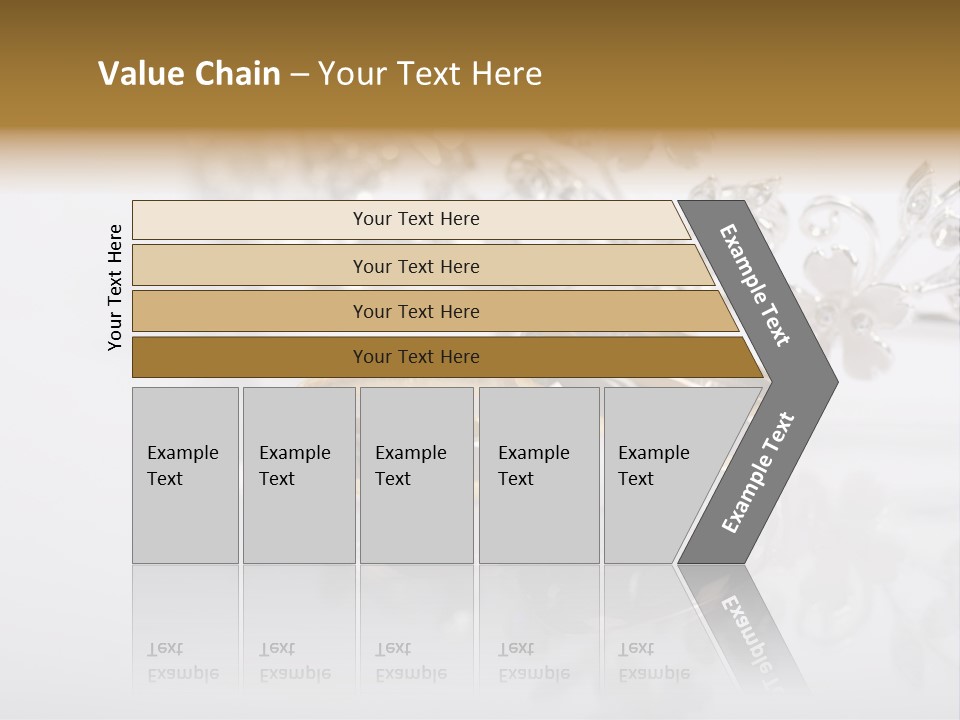 Value Chain – Your Text Here

Your Text Here

Your Text Here

Your Text Here

Your Text Here

Your Text Here

Example Text

Example Text

Example Text

Example Text

Example Text

Example Text

Example Text